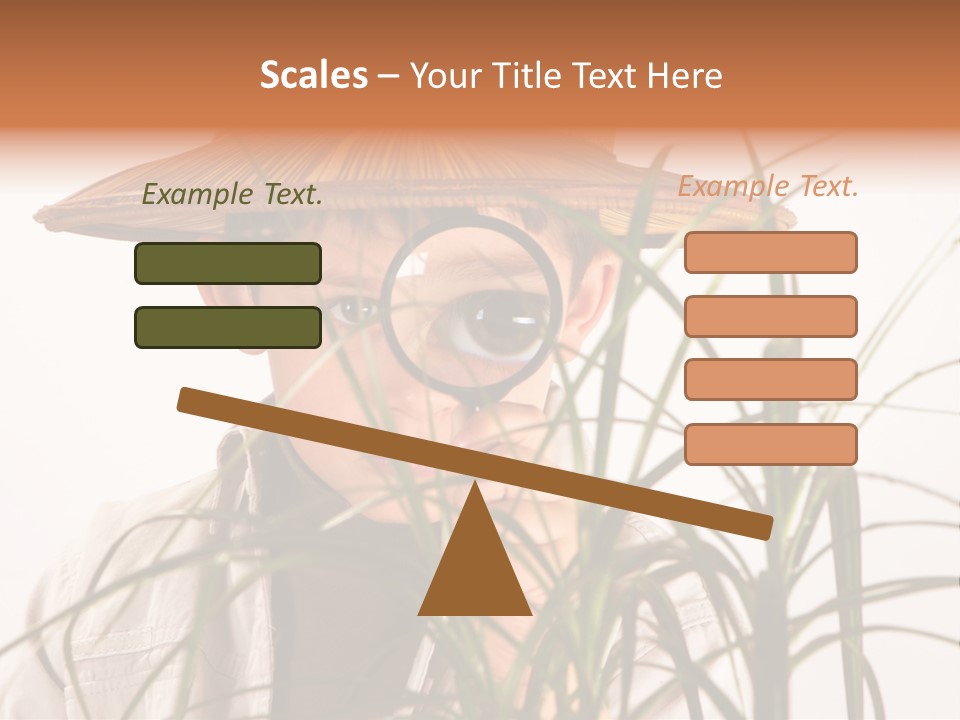 Scales – Your Title Text Here

Example Text.

Example Text.